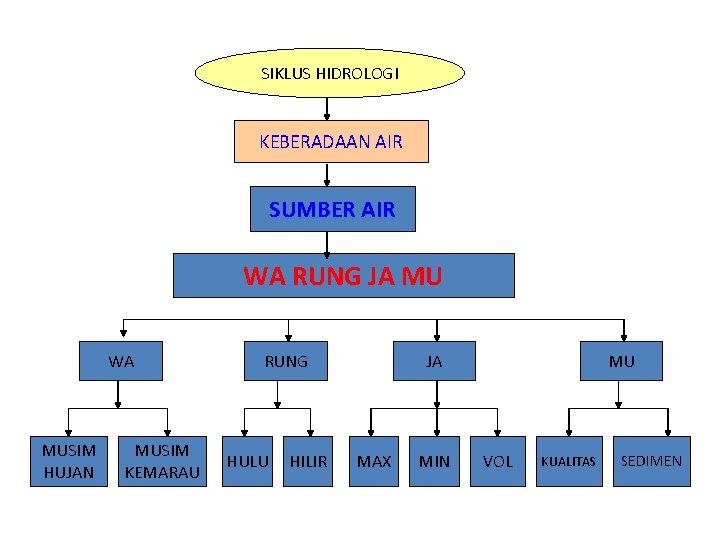 SIKLUS HIDROLOGI

KEBERADAAN AIR

SUMBER AIR

WA RUNG JA MU

WA

RUNG

JA

MU

MUSIM HUJAN

MUSIM KEMARAU

HULU

HILIR

MAX

MIN

VOL

KUALITAS

SEDIMEN